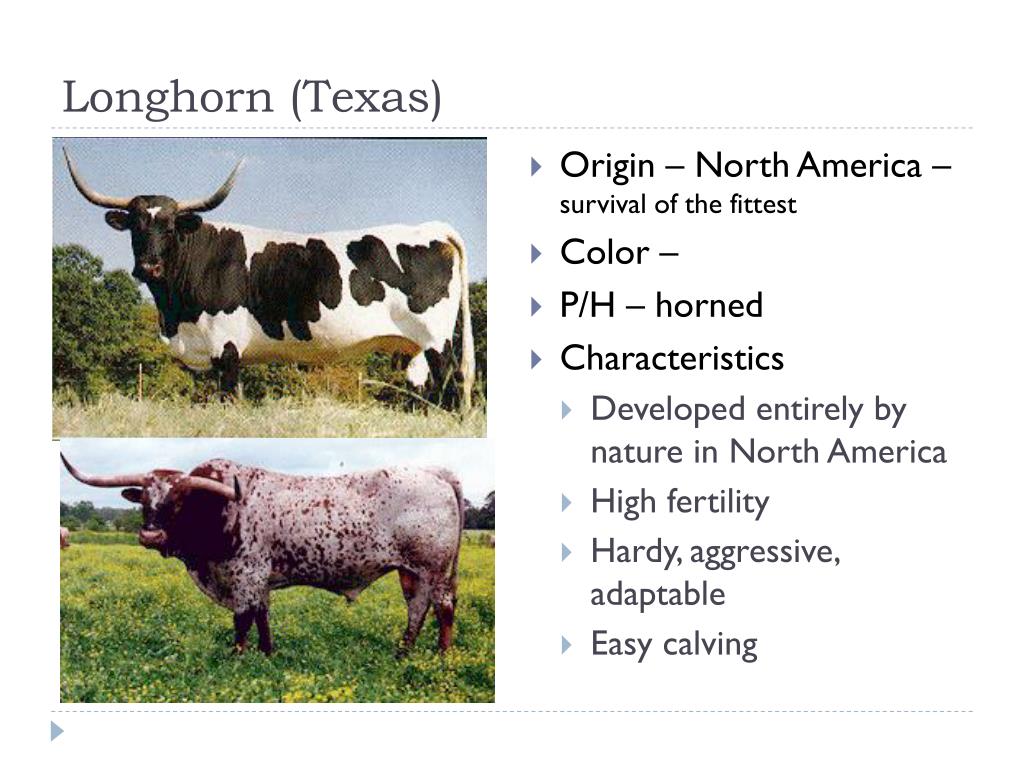 Longhorn (Texas)

Origin – North America – survival of the fittest

Color –

P/H – horned

Characteristics

Developed entirely by nature in North America

High fertility

Hardy, aggressive, adaptable

Easy calving